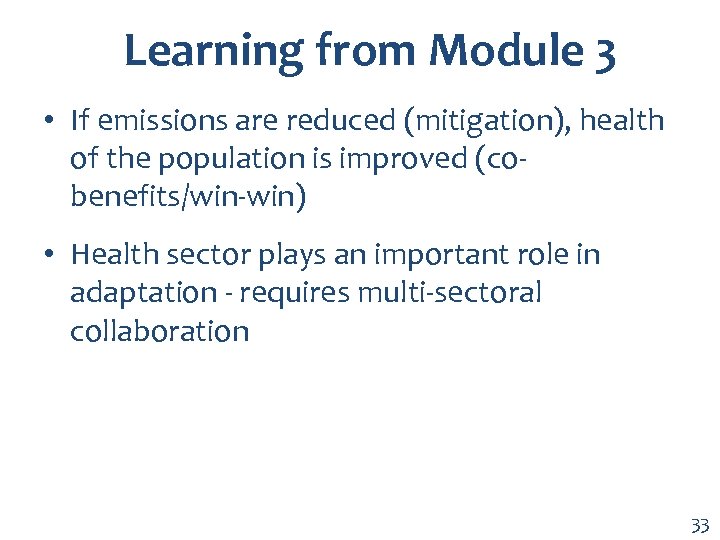 Learning from Module 3

• If emissions are reduced (mitigation), health of the population is improved (co-benefits/win-win)

• Health sector plays an important role in adaptation - requires multi-sectoral collaboration

33